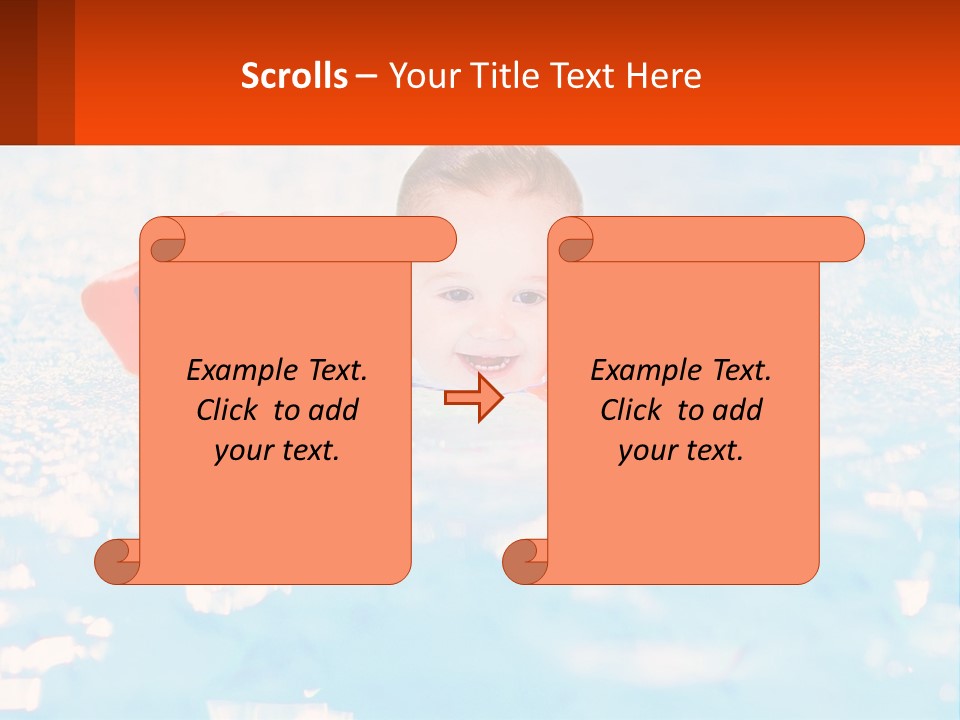 Scrolls – Your Title Text Here

Example Text. Click to add your text.

Example Text. Click to add your text.